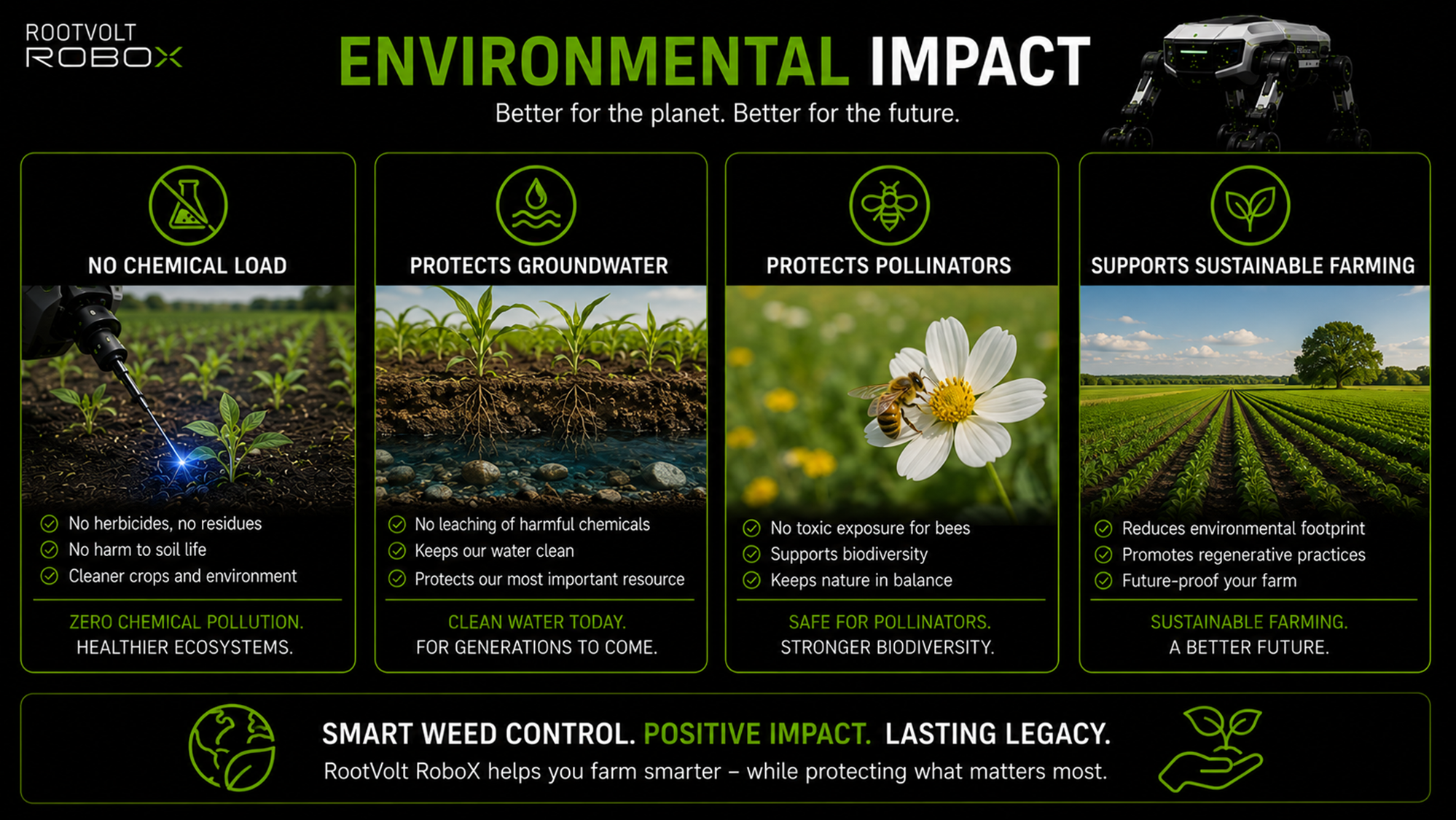 ROOTVOLT
ROBOX

ENVIRONMENTAL IMPACT

Better for the planet. Better for the future.

NO CHEMICAL LOAD

No herbicides, no residues
No harm to soil life
Cleaner crops and environment

ZERO CHEMICAL POLLUTION.
HEALTHIER ECOSYSTEMS.

PROTECTS GROUNDWATER

No leaching of harmful chemicals
Keeps our water clean
Protects our most important resource

CLEAN WATER TODAY.
FOR GENERATIONS TO COME.

PROTECTS POLLINATORS

No toxic exposure for bees
Supports biodiversity
Keeps nature in balance

SAFE FOR POLLINATORS.
STRONGER BIODIVERSITY.

SUPPORTS SUSTAINABLE FARMING

Reduces environmental footprint
Promotes regenerative practices
Future-proof your farm

SUSTAINABLE FARMING.
A BETTER FUTURE.

SMART WEED CONTROL. POSITIVE IMPACT. LASTING LEGACY.
RootVolt RoboX helps you farm smarter – while protecting what matters most.